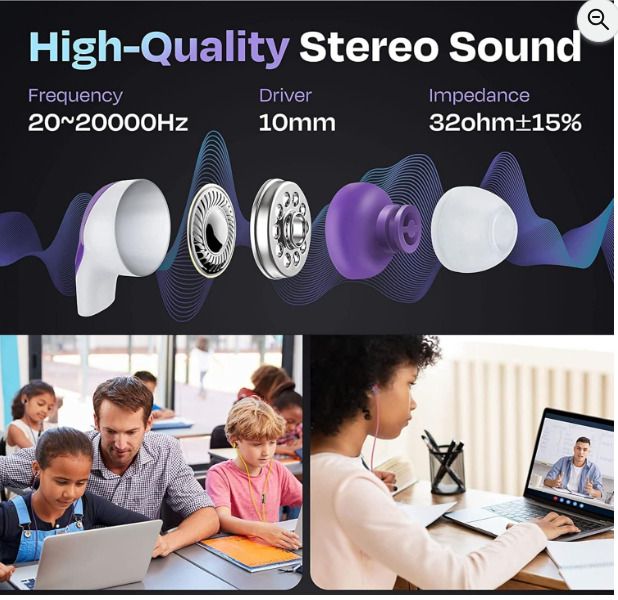 High-Quality Stereo Sound

Frequency
20~20000Hz

Driver
10mm

Impedance
32ohm±15%